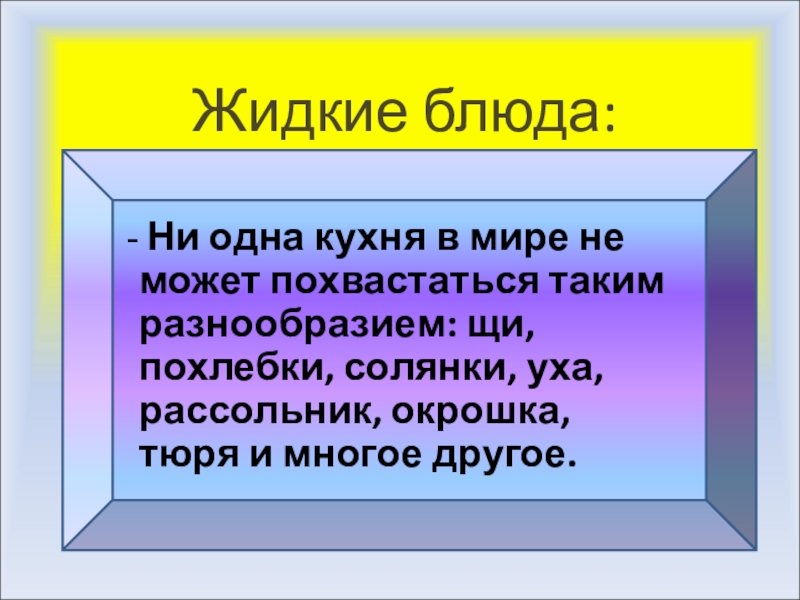 Жидкие блюда:

- Ни одна кухня в мире не может похвастаться таким разнообразием: щи, похлебки, солянки, уха, рассольник, окрошка, тюря и многое другое.